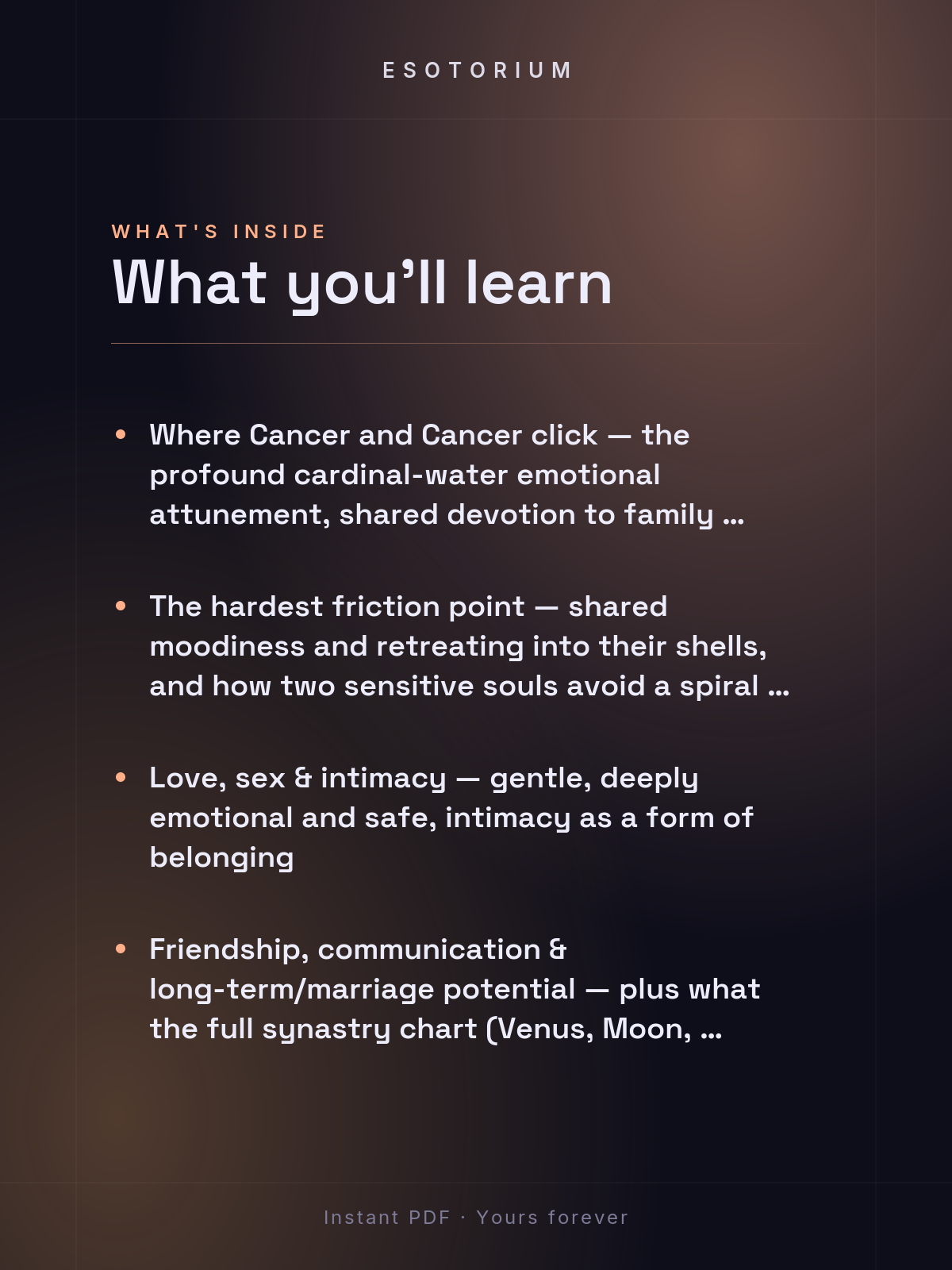 ESOTORIUM

WHAT'S INSIDE

What you’ll learn

• Where Cancer and Cancer click — the profound cardinal-water emotional attunement, shared devotion to family ...

• The hardest friction point — shared moodiness and retreating into their shells, and how two sensitive souls avoid a spiral ...

• Love, sex & intimacy — gentle, deeply emotional and safe, intimacy as a form of belonging

• Friendship, communication & long-term/marriage potential — plus what the full synastry chart (Venus, Moon, ...

Instant PDF · Yours forever